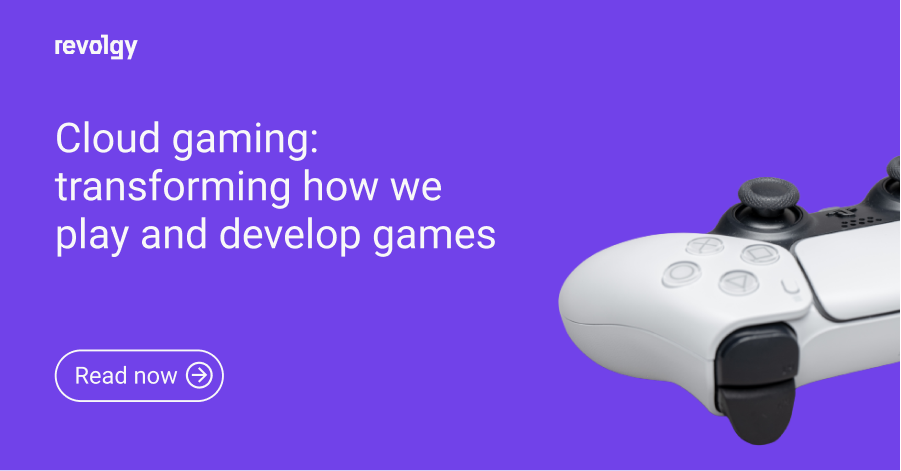 revolgy

Cloud gaming: transforming how we play and develop games

Read now